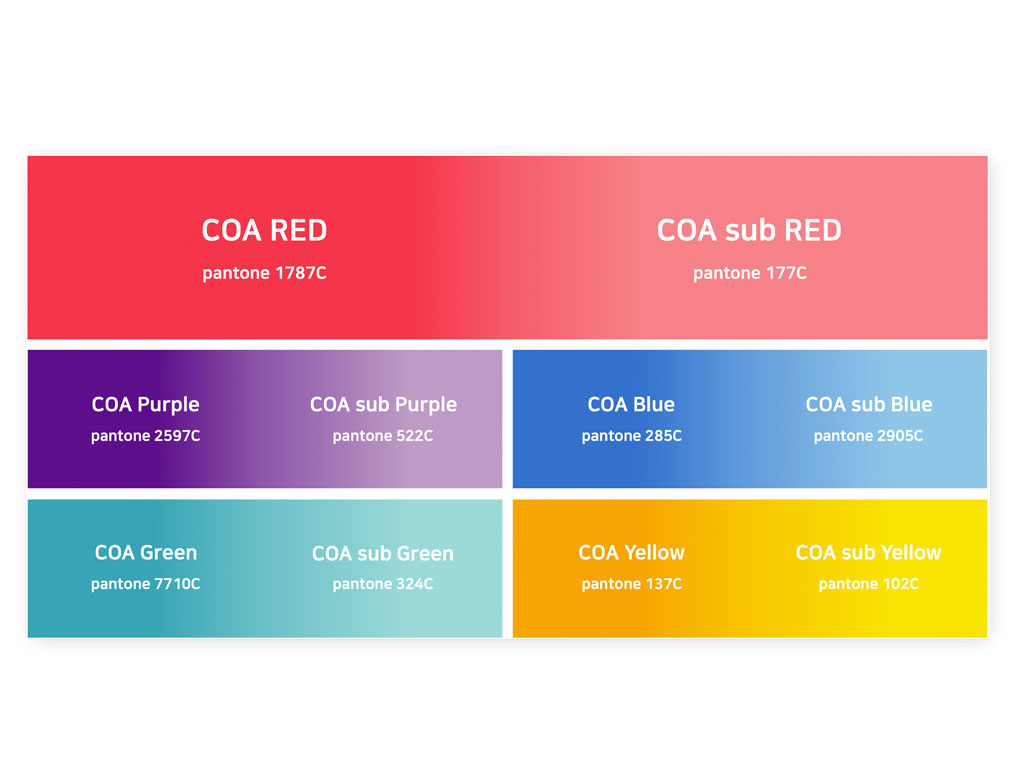 COA RED
pantone 1787C

COA sub RED
pantone 177C

COA Purple
pantone 2597C

COA sub Purple
pantone 522C

COA Blue
pantone 285C

COA sub Blue
pantone 2905C

COA Green
pantone 7710C

COA sub Green
pantone 324C

COA Yellow
pantone 137C

COA sub Yellow
pantone 102C